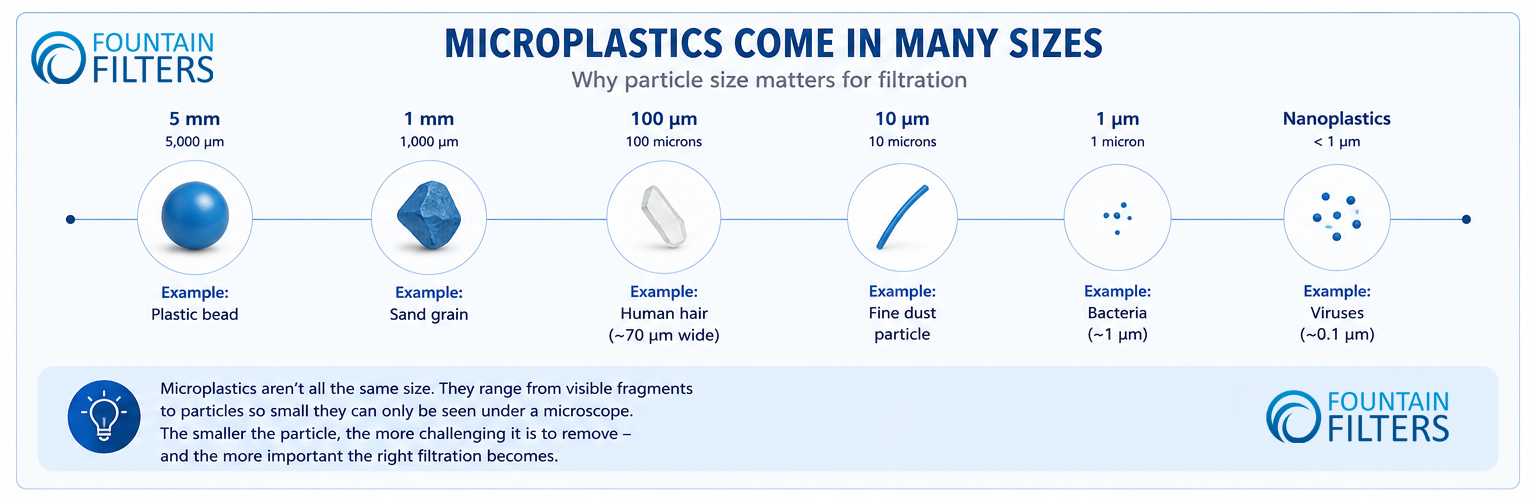 FOUNTAIN FILTERS

MICROPLASTICS COME IN MANY SIZES

Why particle size matters for filtration

5 mm
5,000 µm
Example:
Plastic bead

1 mm
1,000 µm
Example:
Sand grain

100 µm
100 microns
Example:
Human hair
(~70 µm wide)

10 µm
10 microns
Example:
Fine dust particle

1 µm
1 micron
Example:
Bacteria
(~1 µm)

Nanoplastics
< 1 µm
Example:
Viruses
(~0.1 µm)

Microplastics aren't all the same size. They range from visible fragments to particles so small they can only be seen under a microscope. The smaller the particle, the more challenging it is to remove – and the more important the right filtration becomes.

FOUNTAIN FILTERS